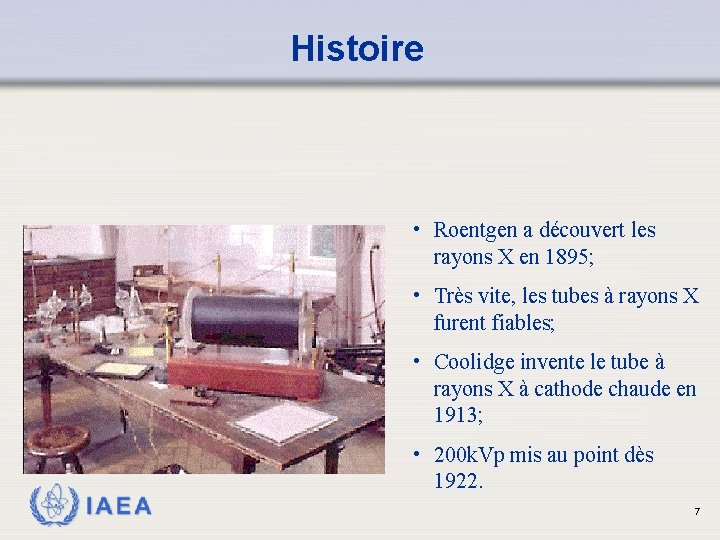 Histoire

• Roentgen a découvert les rayons X en 1895;

• Très vite, les tubes à rayons X furent fiables;

• Coolidge invente le tube à rayons X à cathode chaude en 1913;

• 200kVp mis au point dès 1922.

IAEA

7